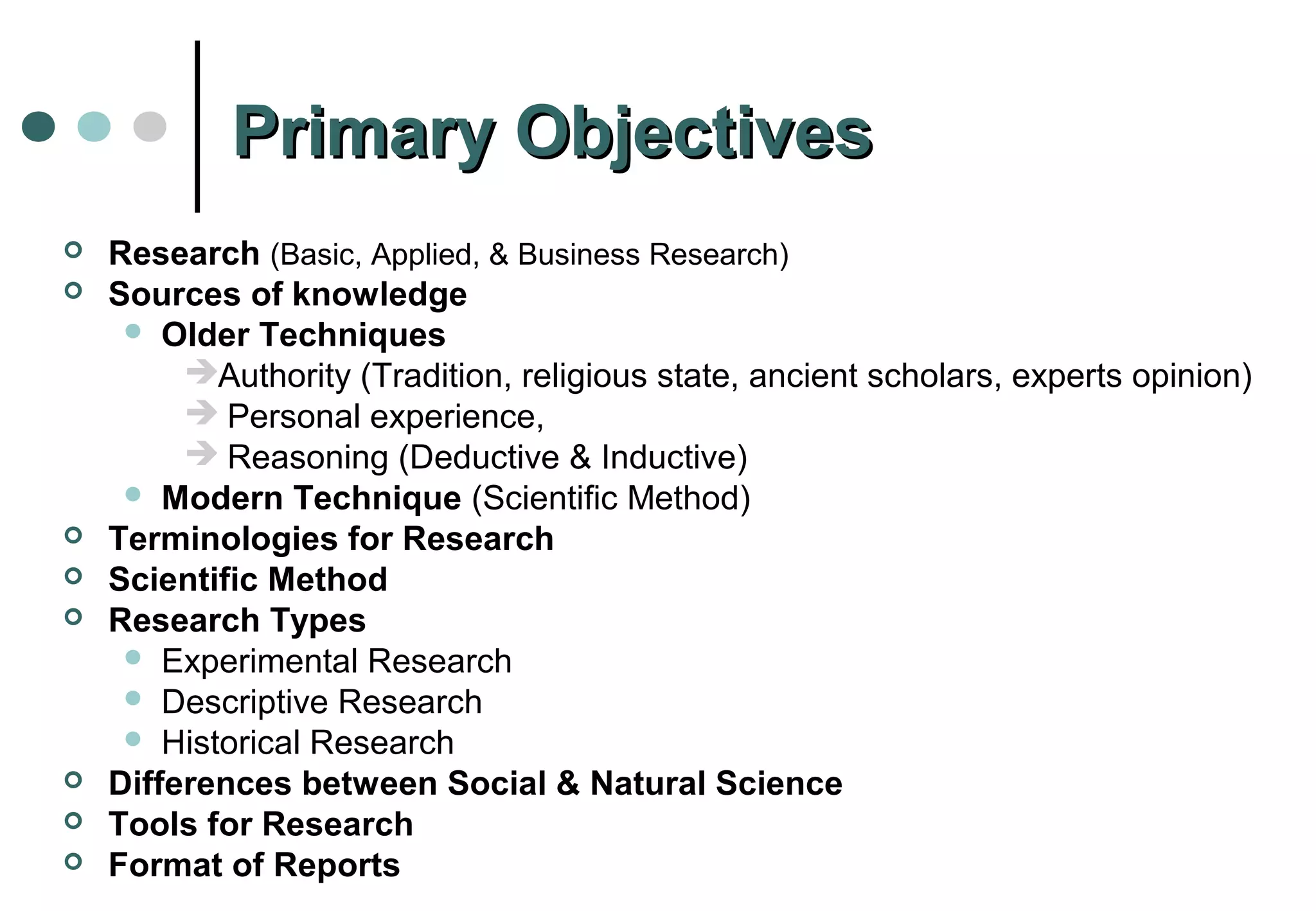 Primary Objectives

Research (Basic, Applied, & Business Research)
Sources of knowledge
Older Techniques
Authority (Tradition, religious state, ancient scholars, experts opinion)
Personal experience,
Reasoning (Deductive & Inductive)
Modern Technique (Scientific Method)
Terminologies for Research
Scientific Method
Research Types
Experimental Research
Descriptive Research
Historical Research
Differences between Social & Natural Science
Tools for Research
Format of Reports